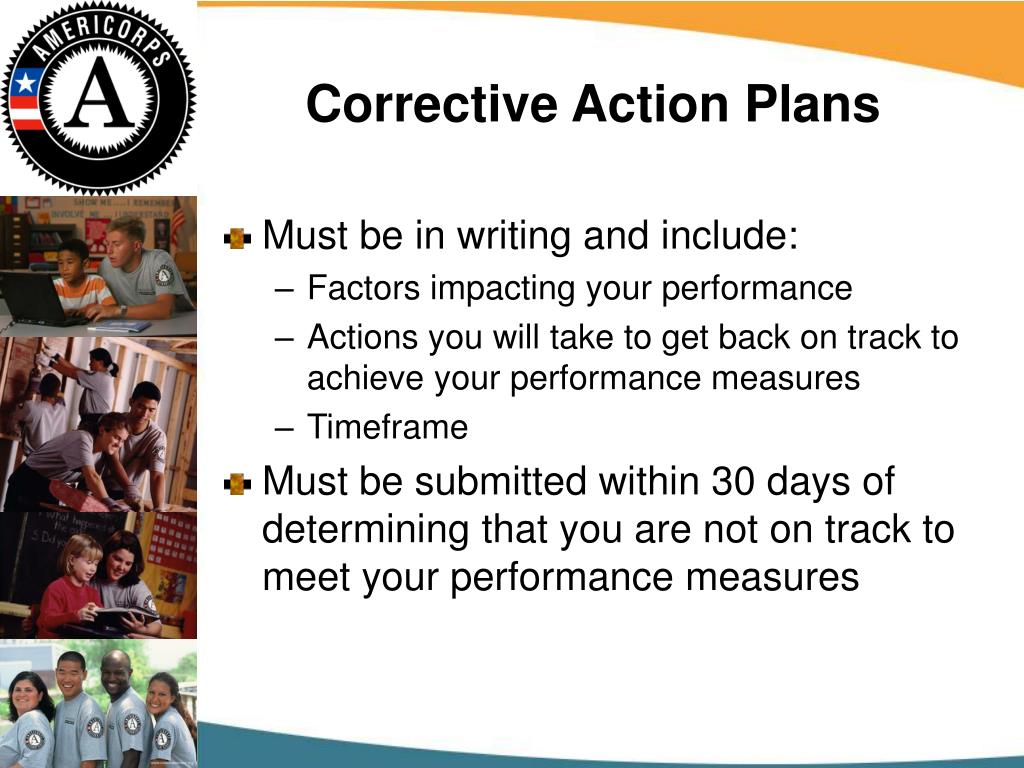 AMERICORPS
A

Corrective Action Plans

Must be in writing and include:
– Factors impacting your performance
– Actions you will take to get back on track to achieve your performance measures
– Timeframe

Must be submitted within 30 days of determining that you are not on track to meet your performance measures